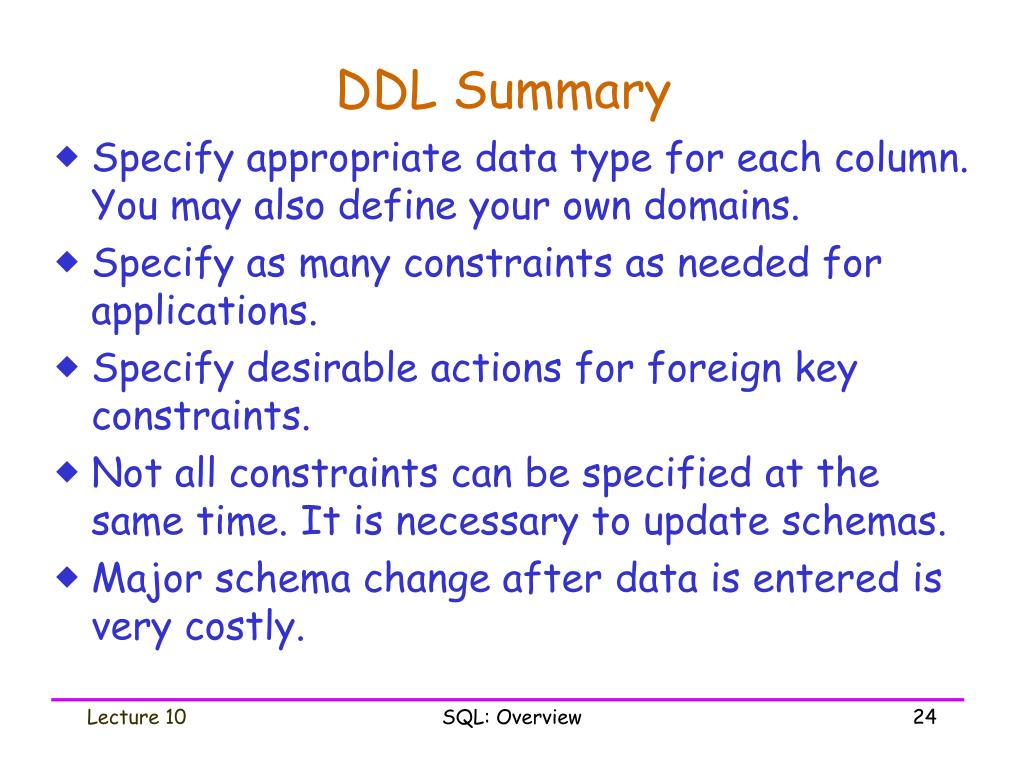 DDL Summary

◆ Specify appropriate data type for each column. You may also define your own domains.

◆ Specify as many constraints as needed for applications.

◆ Specify desirable actions for foreign key constraints.

◆ Not all constraints can be specified at the same time. It is necessary to update schemas.

◆ Major schema change after data is entered is very costly.

Lecture 10 SQL: Overview 24